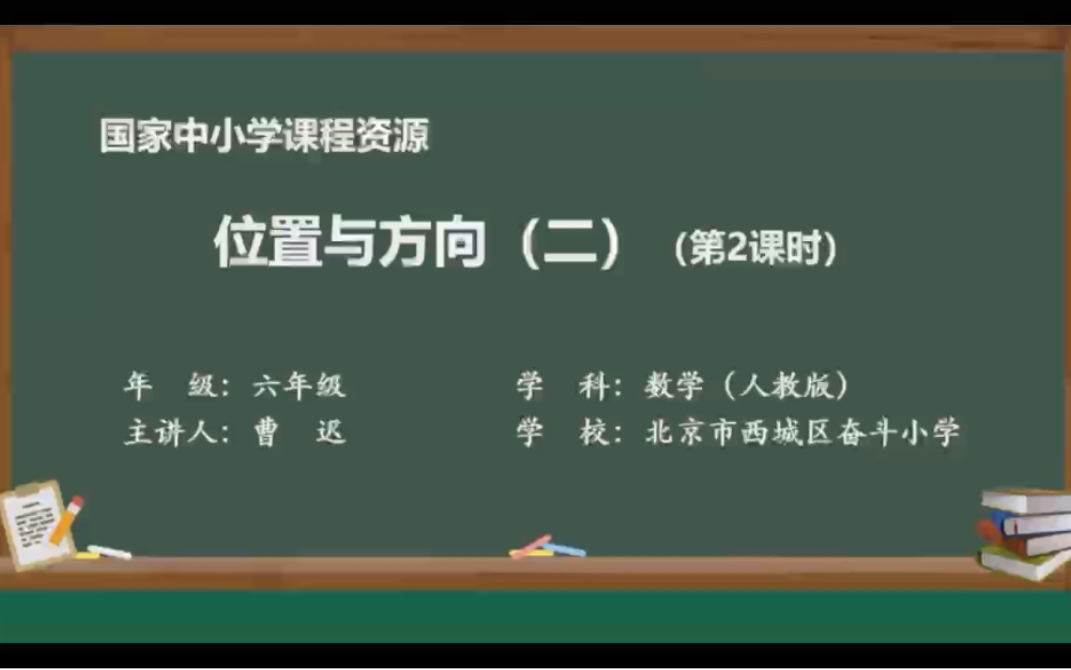 国家中小学课程资源

位置与方向（二）（第2课时）

年　级：六年级

主讲人：曹　迟

学　科：数学（人教版）

学　校：北京市西城区奋斗小学